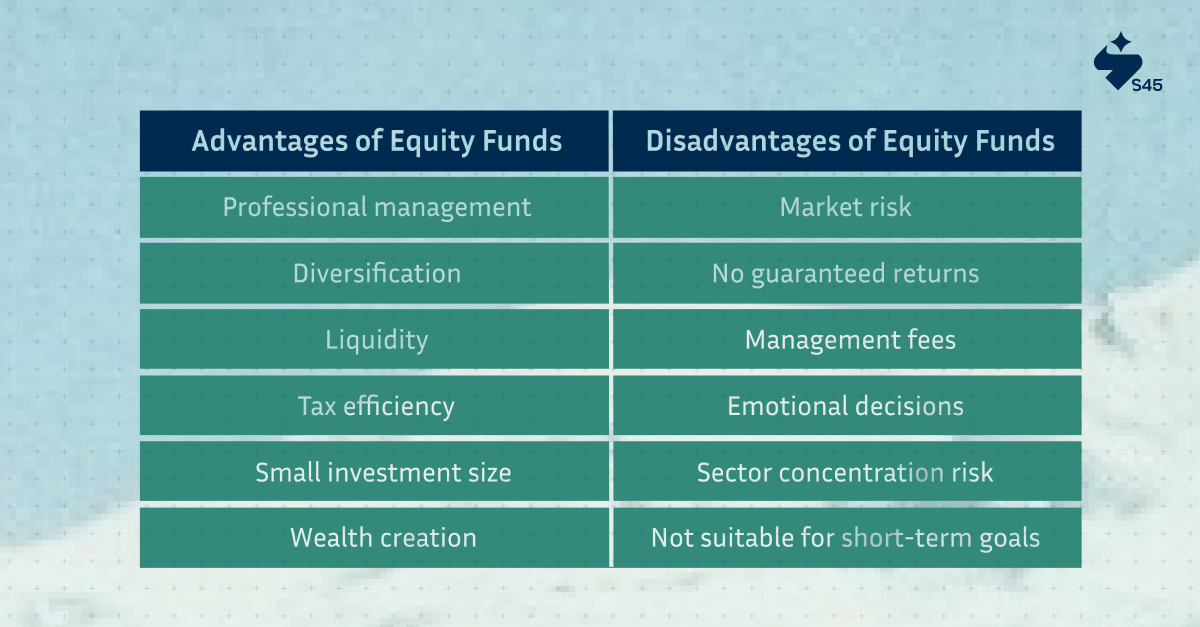 S45

| Advantages of Equity Funds | Disadvantages of Equity Funds |
|---|---|
| Professional management | Market risk |
| Diversification | No guaranteed returns |
| Liquidity | Management fees |
| Tax efficiency | Emotional decisions |
| Small investment size | Sector concentration risk |
| Wealth creation | Not suitable for short-term goals |